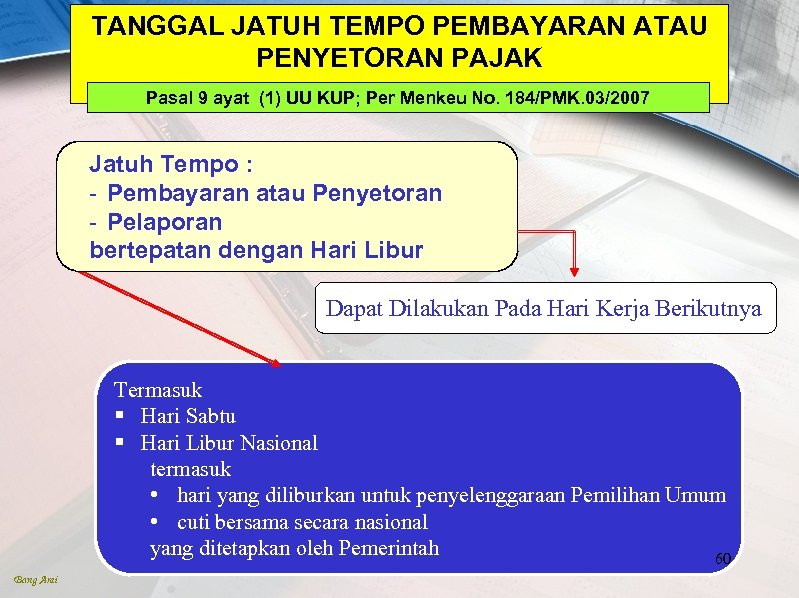 TANGGAL JATUH TEMPO PEMBAYARAN ATAU PENYETORAN PAJAK

Pasal 9 ayat (1) UU KUP; Per Menkeu No. 184/PMK.03/2007

Jatuh Tempo :
- Pembayaran atau Penyetoran
- Pelaporan
bertepatan dengan Hari Libur

Dapat Dilakukan Pada Hari Kerja Berikutnya

Termasuk
▪ Hari Sabtu
▪ Hari Libur Nasional
termasuk
• hari yang diliburkan untuk penyelenggaraan Pemilihan Umum
• cuti bersama secara nasional
yang ditetapkan oleh Pemerintah

60

Bang Arai